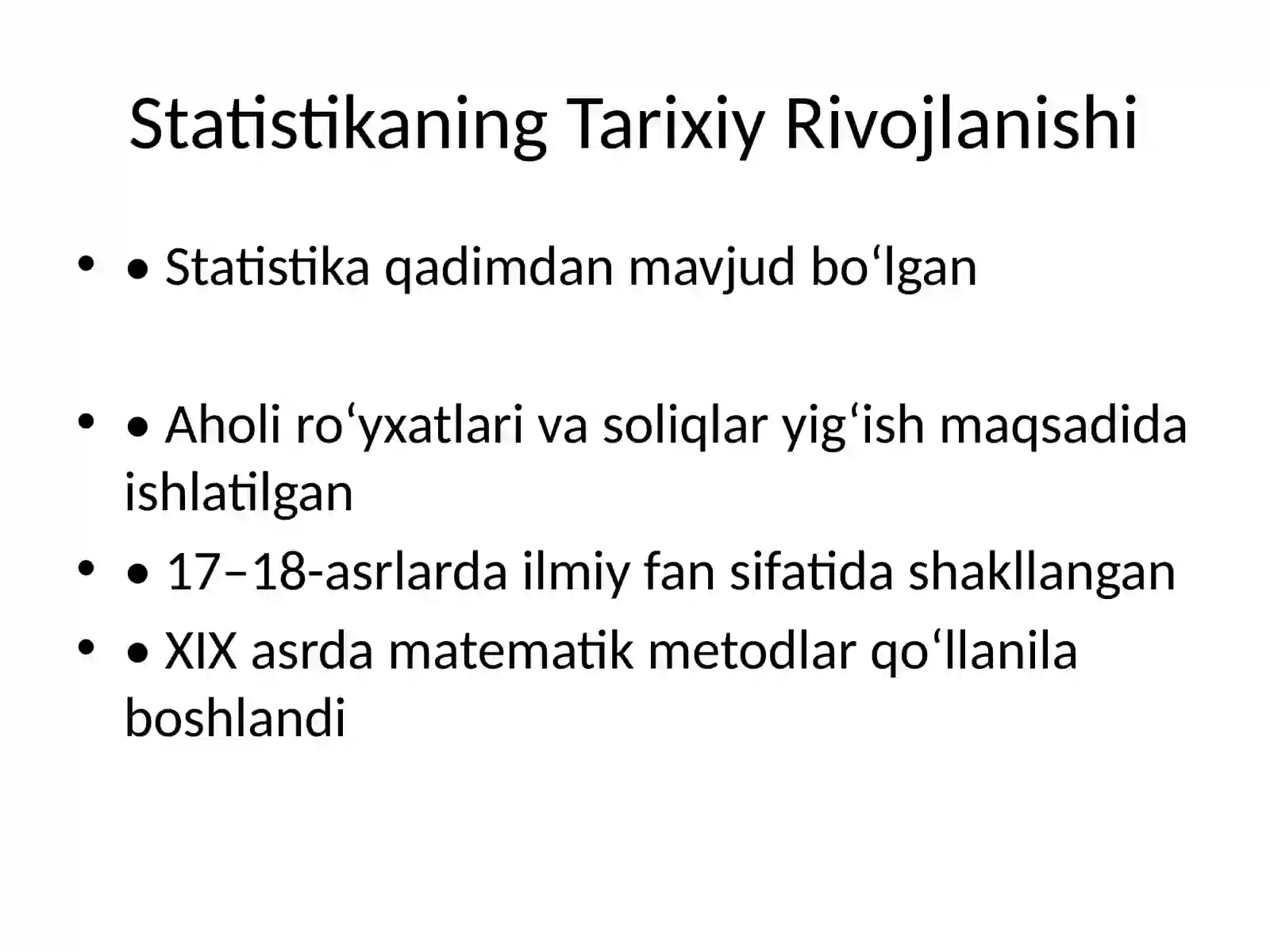 Statistikaning Tarixiy Rivojlanishi

• • Statistika qadimdan mavjud bo‘lgan

• • Aholi ro‘yxatlari va soliqlar yig‘ish maqsadida ishlatilgan
• • 17–18-asrlarda ilmiy fan sifatida shakllangan
• • XIX asrda matematik metodlar qo‘llanila boshlandi